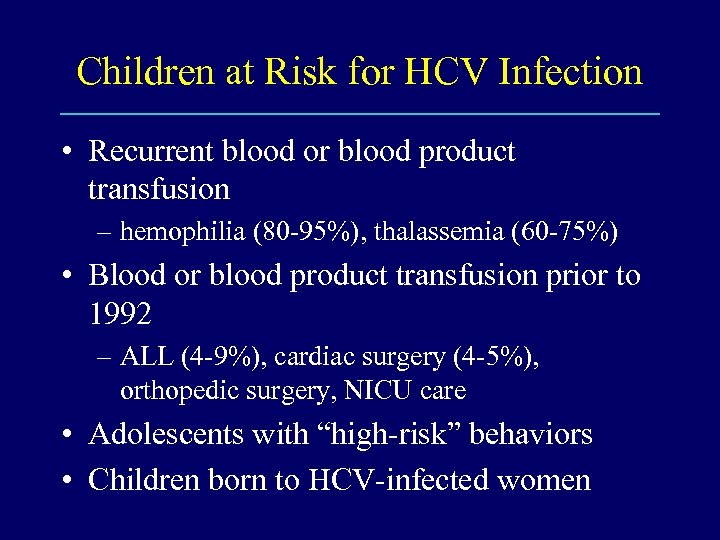 Children at Risk for HCV Infection

• Recurrent blood or blood product transfusion
– hemophilia (80-95%), thalassemia (60-75%)
• Blood or blood product transfusion prior to 1992
– ALL (4-9%), cardiac surgery (4-5%), orthopedic surgery, NICU care
• Adolescents with “high-risk” behaviors
• Children born to HCV-infected women